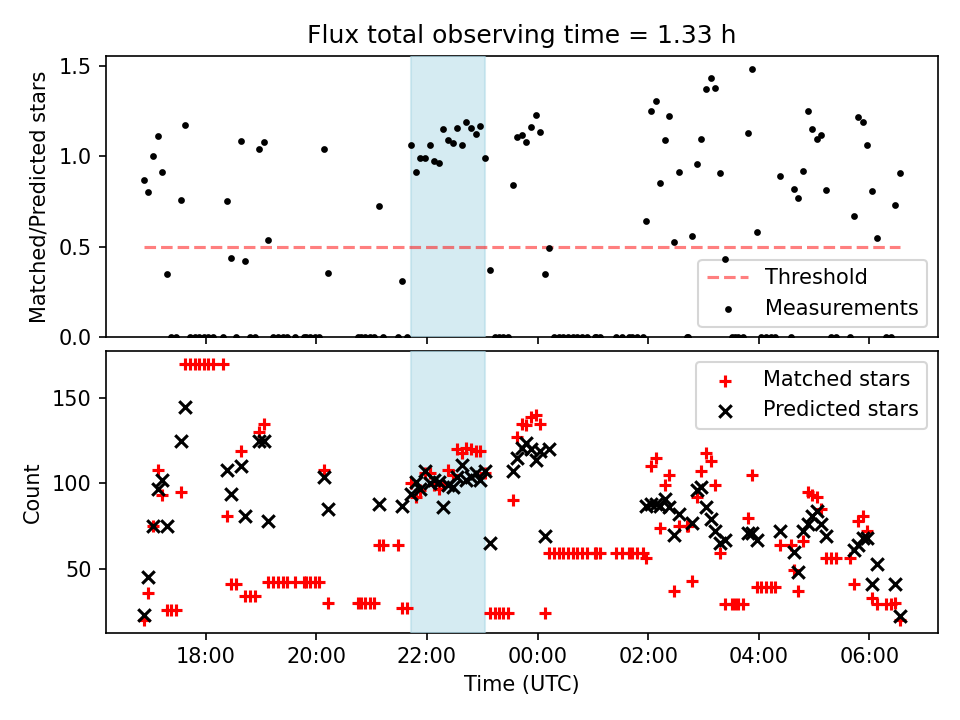 Flux total observing time = 1.33 h

Matched/Predicted stars

1.5
1.0
0.5
0.0

Threshold
Measurements

Count

150
100
50

Matched stars
Predicted stars

18:00
20:00
22:00
00:00
02:00
04:00
06:00

Time (UTC)